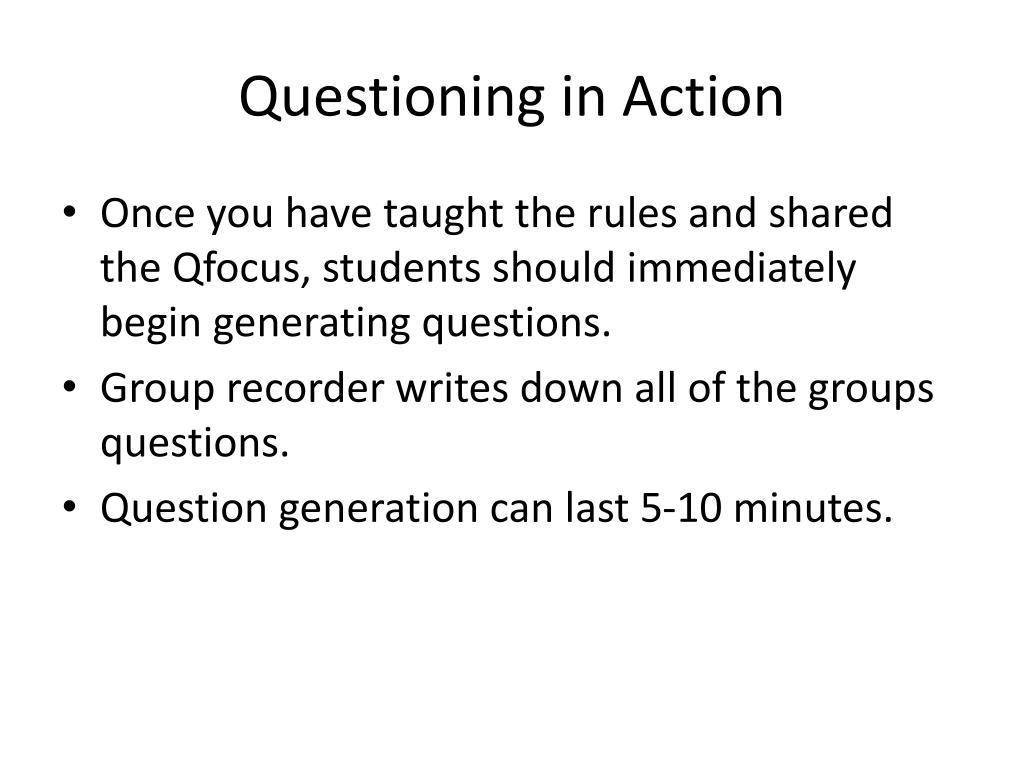 Questioning in Action

• Once you have taught the rules and shared the Qfocus, students should immediately begin generating questions.
• Group recorder writes down all of the groups questions.
• Question generation can last 5-10 minutes.